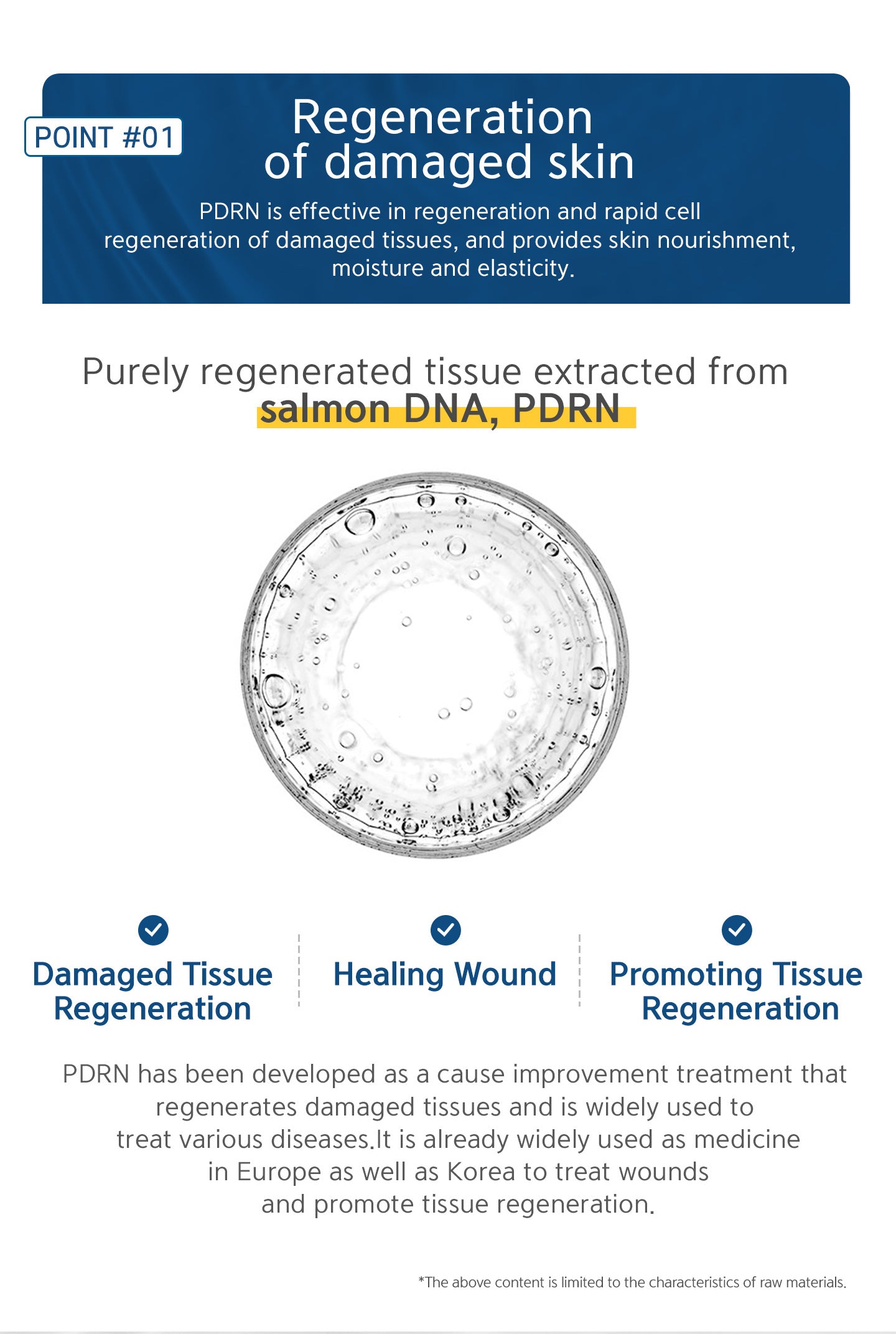 POINT #01

Regeneration of damaged skin

PDRN is effective in regeneration and rapid cell regeneration of damaged tissues, and provides skin nourishment, moisture and elasticity.

Purely regenerated tissue extracted from salmon DNA, PDRN

Damaged Tissue Regeneration

Healing Wound

Promoting Tissue Regeneration

PDRN has been developed as a cause improvement treatment that regenerates damaged tissues and is widely used to treat various diseases.It is already widely used as medicine in Europe as well as Korea to treat wounds and promote tissue regeneration.

*The above content is limited to the characteristics of raw materials.